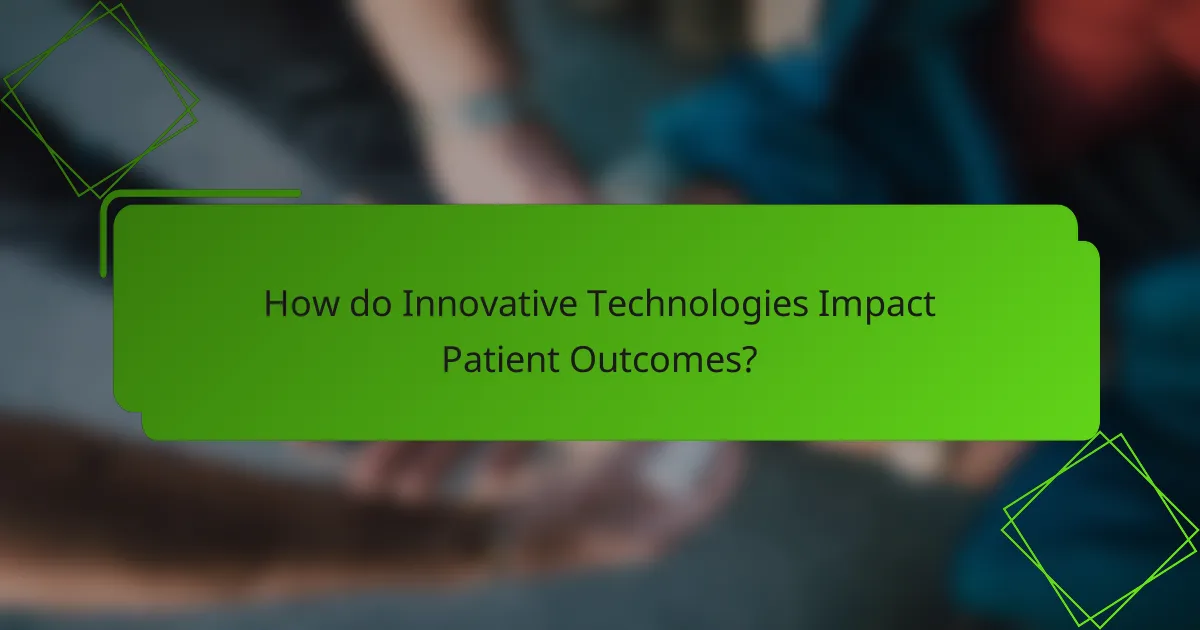 How do Innovative Technologies Impact Patient Outcomes?